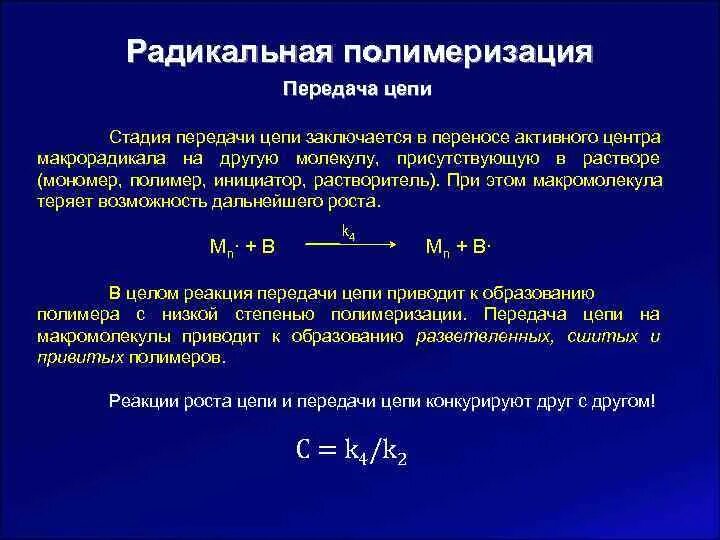 Радикальная полимеризация

Передача цепи

Стадия передачи цепи заключается в переносе активного центра макрорадикала на другую молекулу, присутствующую в растворе (мономер, полимер, инициатор, растворитель). При этом макромолекула теряет возможность дальнейшего роста.

$M_n\cdot + B \xrightarrow{k_4} M_n + B\cdot$

В целом реакция передачи цепи приводит к образованию полимера с низкой степенью полимеризации. Передача цепи на макромолекулы приводит к образованию разветвленных, сшитых и привитых полимеров.

Реакции роста цепи и передачи цепи конкурируют друг с другом!

$C = k_4/k_2$